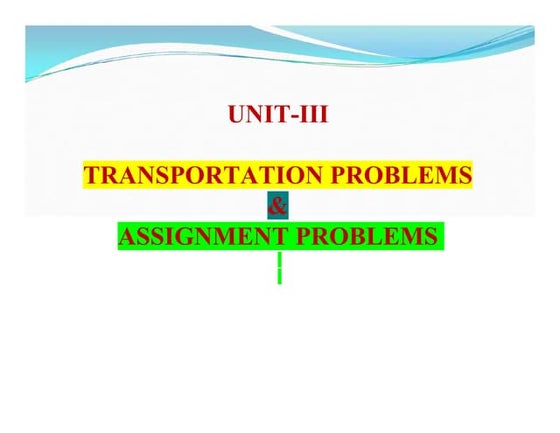 UNIT-III

TRANSPORTATION PROBLEMS
&
ASSIGNMENT PROBLEMS